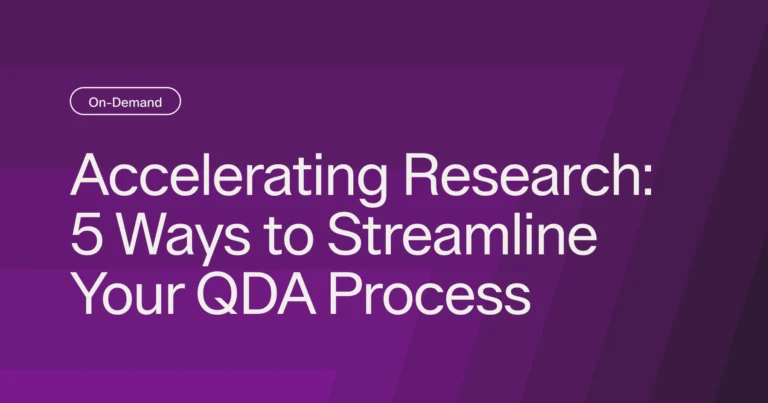 On-Demand

Accelerating Research: 5 Ways to Streamline Your QDA Process